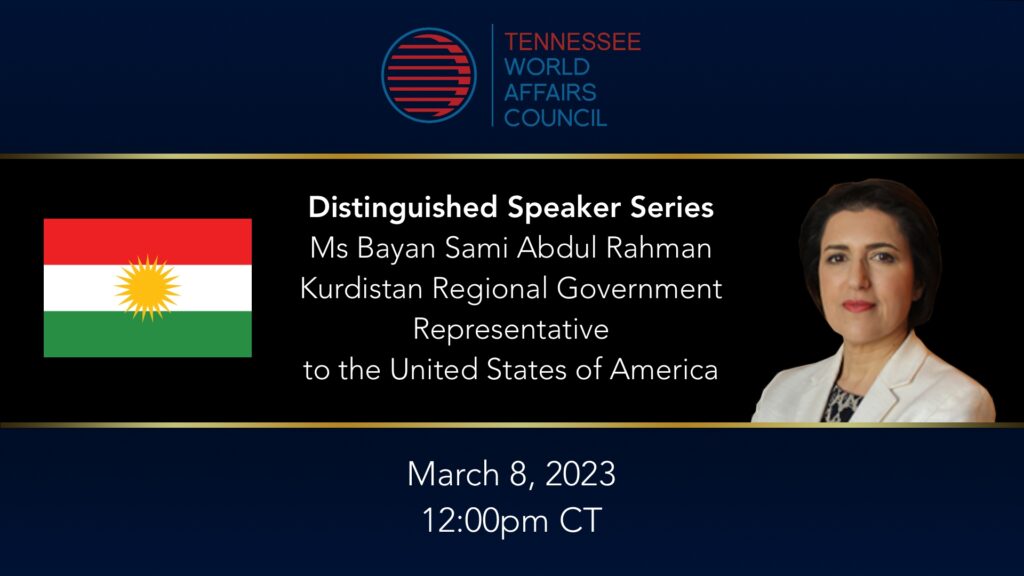 TENNESSEE
WORLD
AFFAIRS
COUNCIL

Distinguished Speaker Series
Ms Bayan Sami Abdul Rahman
Kurdistan Regional Government
Representative
to the United States of America

March 8, 2023
12:00pm CT